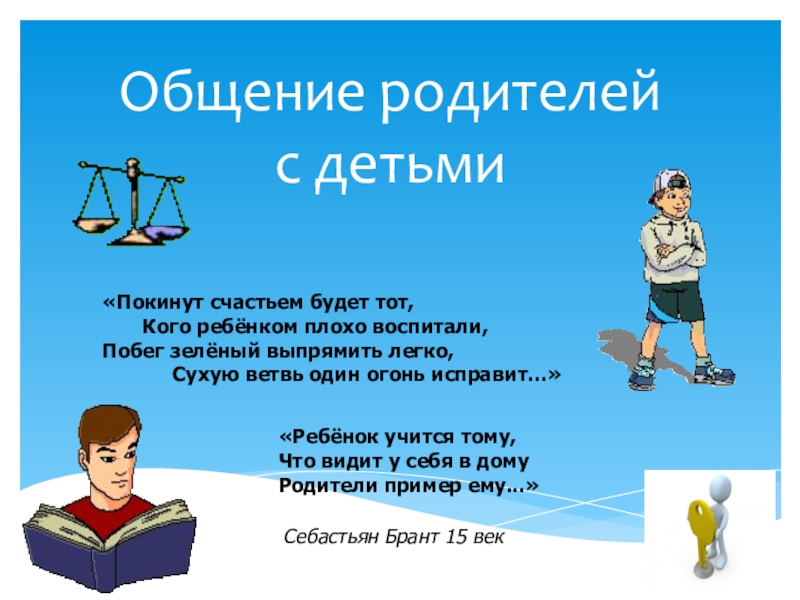 Общение родителей с детьми

«Покинут счастьем будет тот,
Кого ребёнком плохо воспитали,
Побег зелёный выпрямить легко,
Сухую ветвь один огонь исправит…»

«Ребёнок учится тому,
Что видит у себя в дому
Родители пример ему…»

Себастьян Брант 15 век